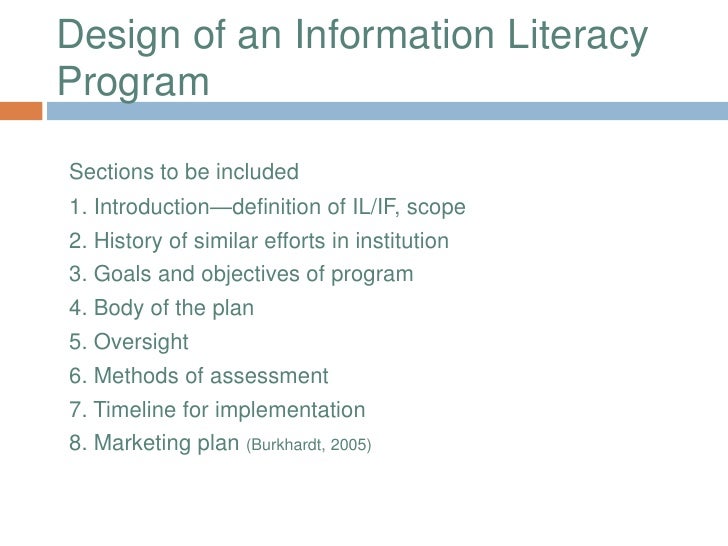 Design of an Information Literacy Program

Sections to be included
1. Introduction—definition of IL/IF, scope
2. History of similar efforts in institution
3. Goals and objectives of program
4. Body of the plan
5. Oversight
6. Methods of assessment
7. Timeline for implementation
8. Marketing plan (Burkhardt, 2005)